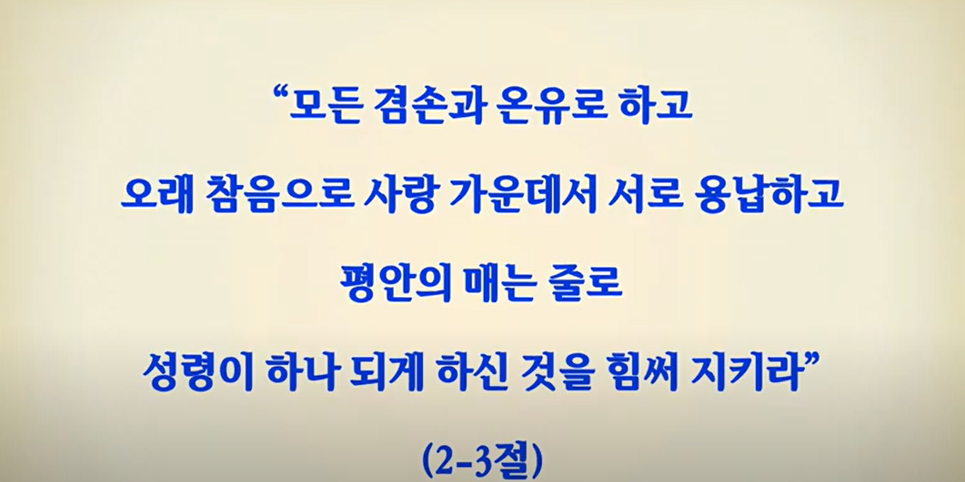 “모든 겸손과 온유로 하고
오래 참음으로 사랑 가운데서 서로 용납하고
평안의 매는 줄로
성령이 하나 되게 하신 것을 힘써 지키라”
(2-3절)